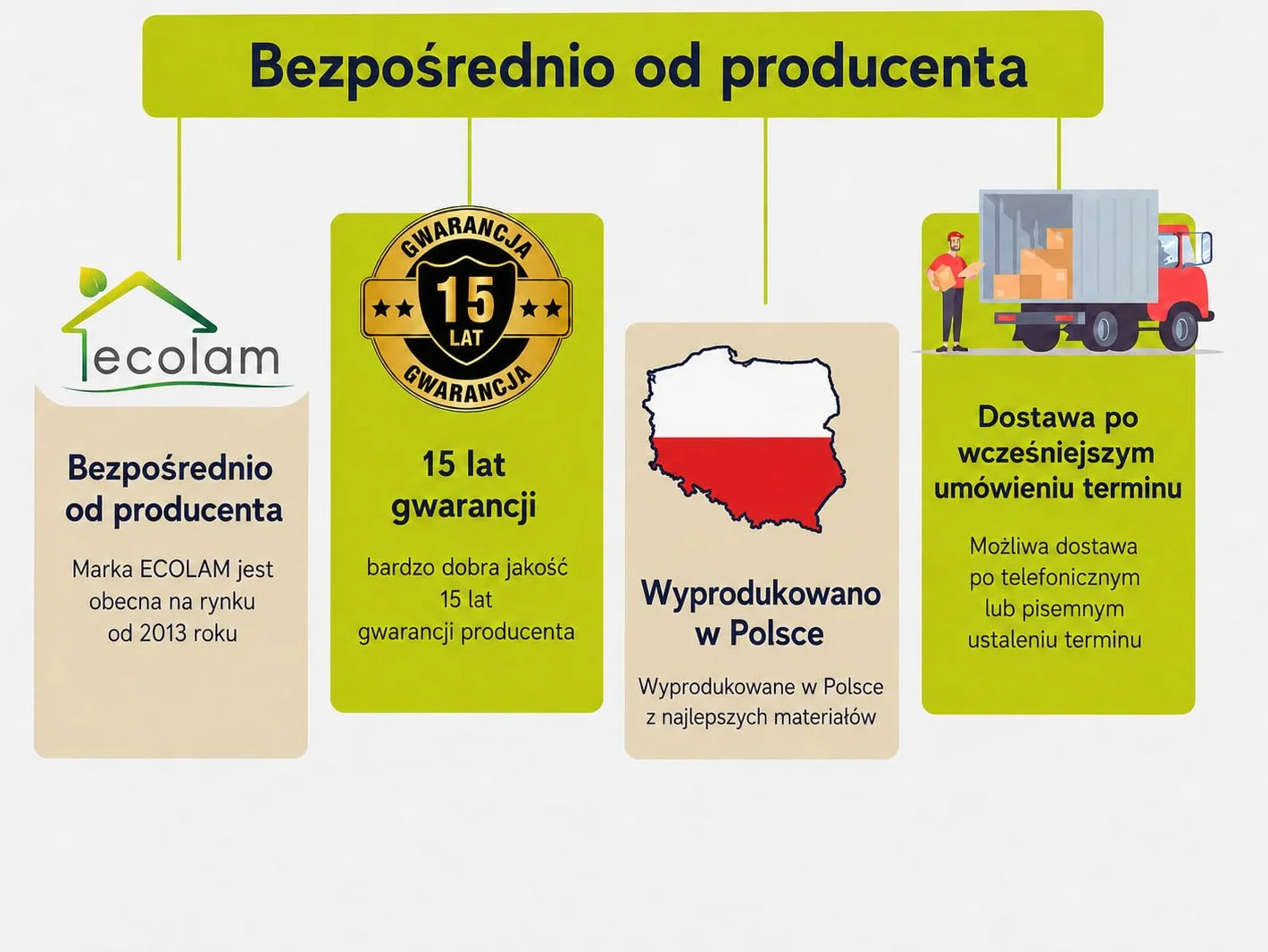 Bezpośrednio od producenta

ecolam

Bezpośrednio od producenta

Marka ECOLAM jest obecna na rynku od 2013 roku

GWARANCJA
15
LAT
GWARANCJA

15 lat gwarancji

bardzo dobra jakość 15 lat gwarancji producenta

Wyprodukowano w Polsce

Wyprodukowane w Polsce z najlepszych materiałów

Dostawa po wcześniejszym umówieniu terminu

Możliwa dostawa po telefonicznym lub pisemnym ustaleniu terminu